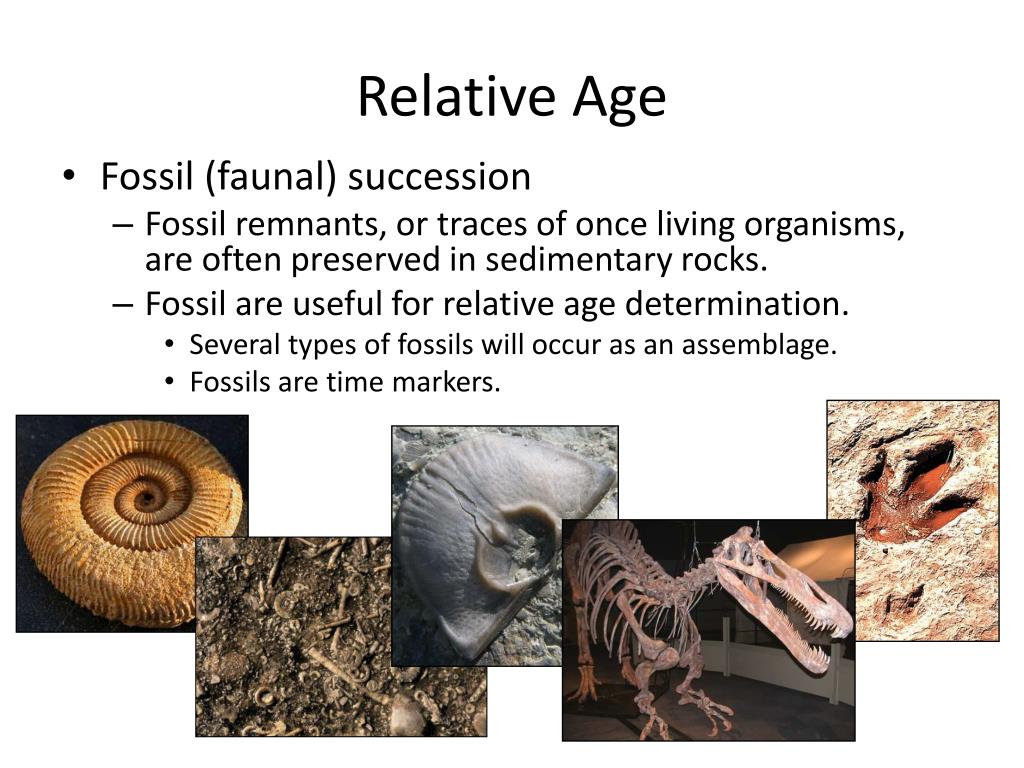 Relative Age

• Fossil (faunal) succession
 – Fossil remnants, or traces of once living organisms, are often preserved in sedimentary rocks.
 – Fossil are useful for relative age determination.
  • Several types of fossils will occur as an assemblage.
  • Fossils are time markers.